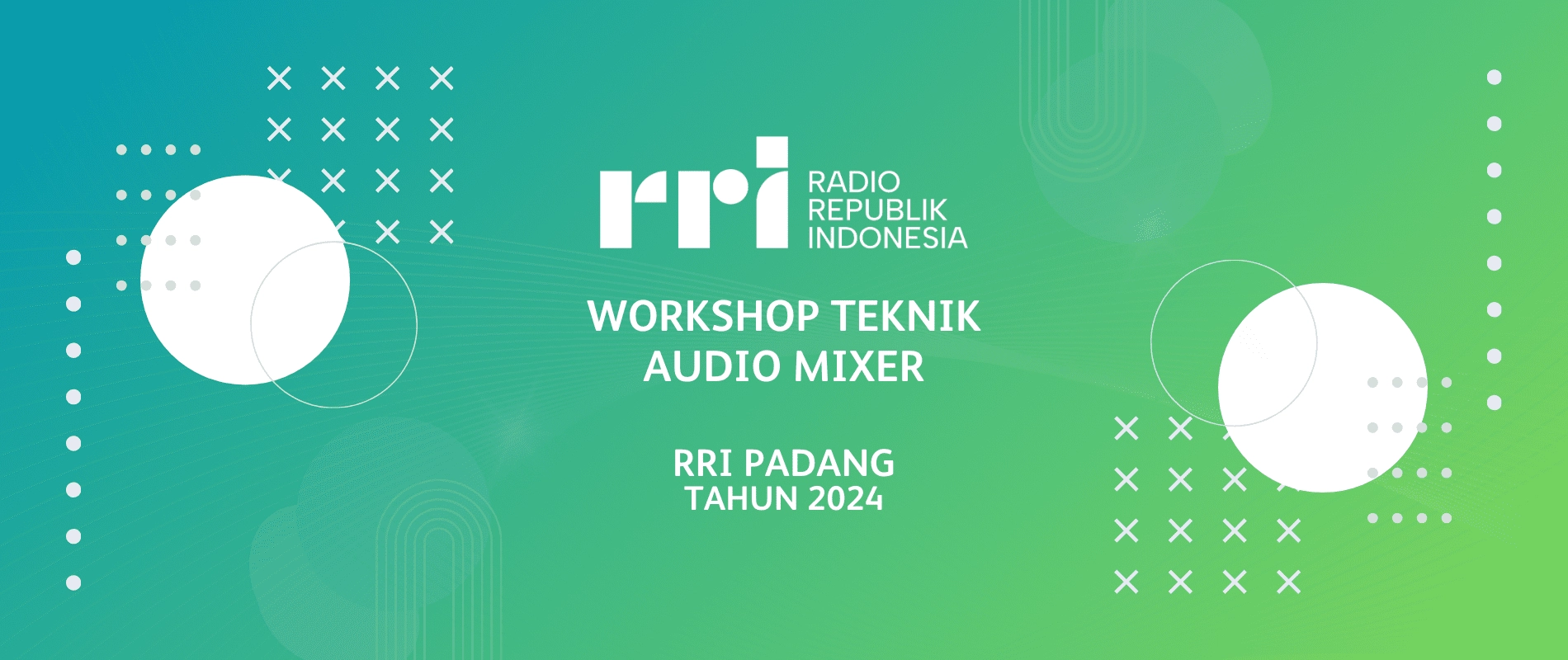 rri RADIO REPUBLIK INDONESIA

WORKSHOP TEKNIK AUDIO MIXER

RRI PADANG
TAHUN 2024